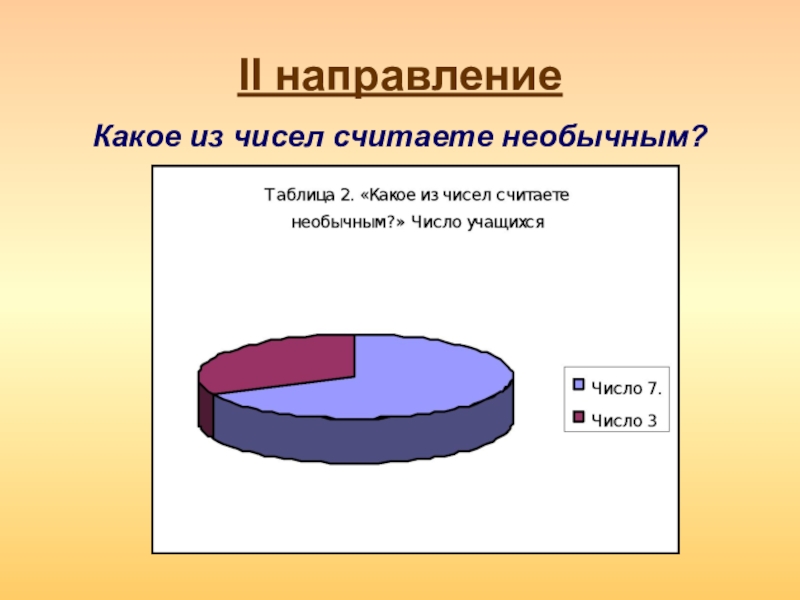 II направление

Какое из чисел считаете необычным?

Таблица 2. «Какое из чисел считаете необычным?» Число учащихся

Число 7.

Число 3